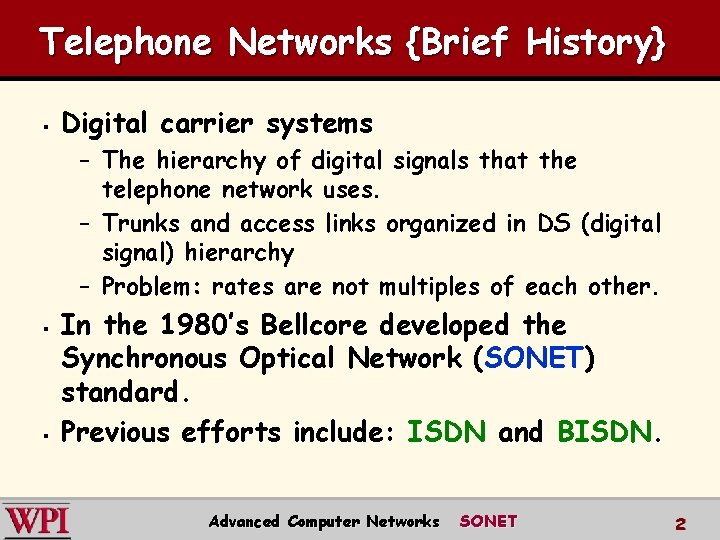 Telephone Networks {Brief History}

▪ Digital carrier systems
– The hierarchy of digital signals that the telephone network uses.
– Trunks and access links organized in DS (digital signal) hierarchy
– Problem: rates are not multiples of each other.

▪ In the 1980's Bellcore developed the Synchronous Optical Network (SONET) standard.

▪ Previous efforts include: ISDN and BISDN.

WPI Advanced Computer Networks SONET 2